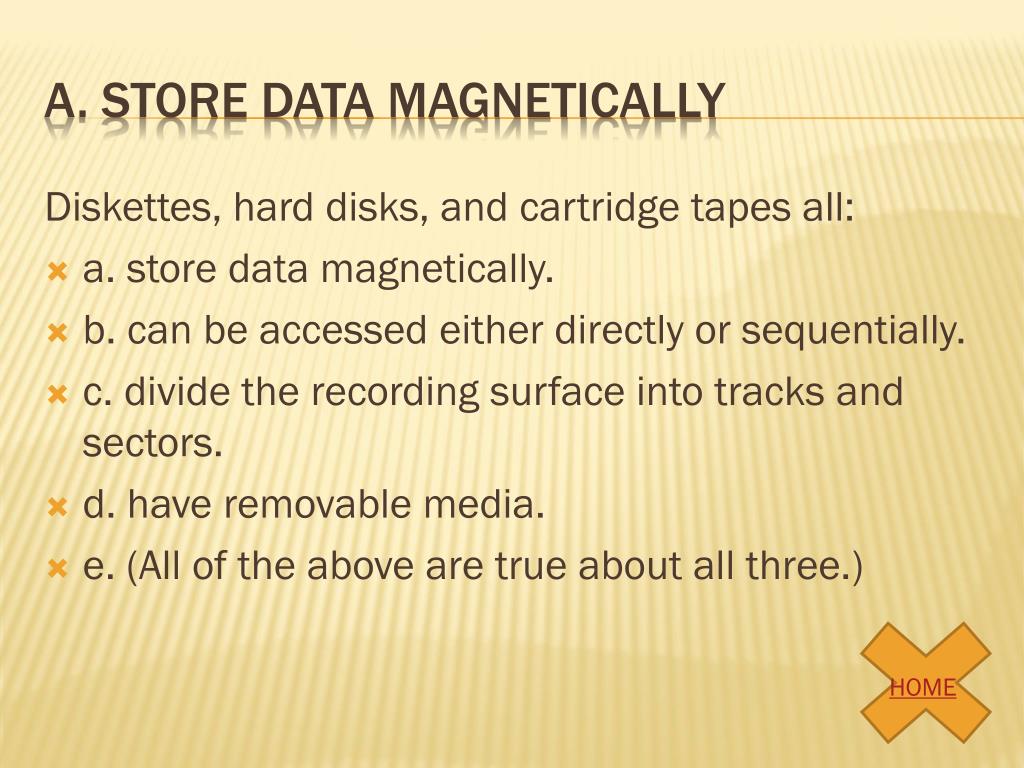 A. STORE DATA MAGNETICALLY

Diskettes, hard disks, and cartridge tapes all:

a. store data magnetically.

b. can be accessed either directly or sequentially.

c. divide the recording surface into tracks and sectors.

d. have removable media.

e. (All of the above are true about all three.)

HOME